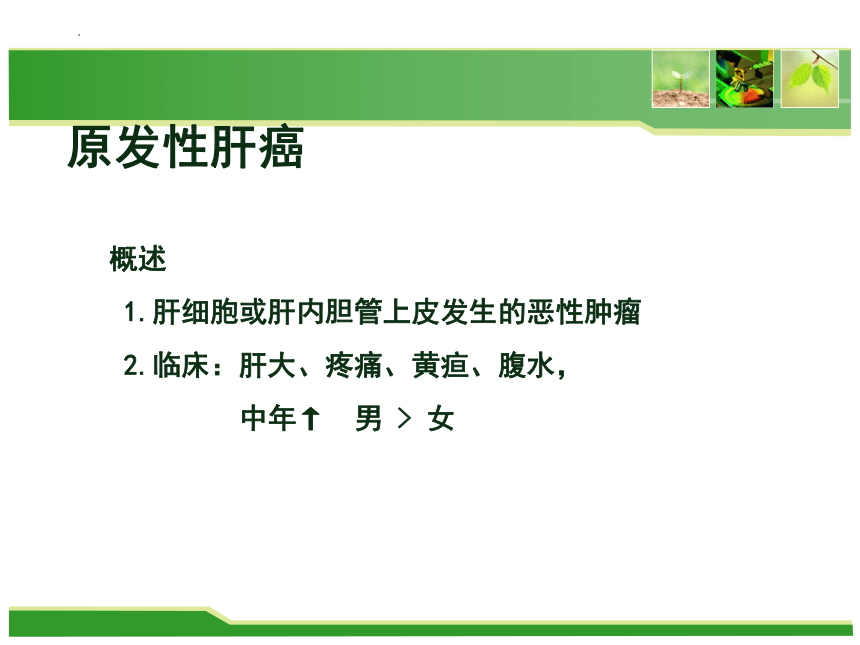 原发性肝癌

概述

1. 肝细胞或肝内胆管上皮发生的恶性肿瘤

2. 临床：肝大、疼痛、黄疸、腹水，

中年↑ 男 > 女